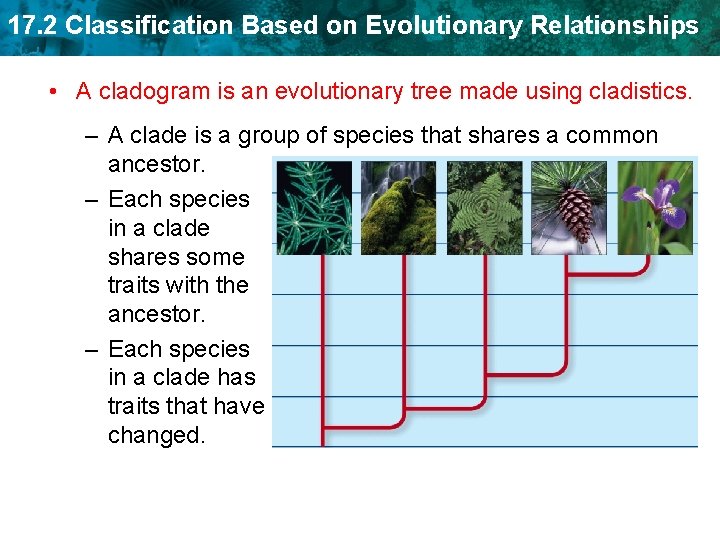 17.2 Classification Based on Evolutionary Relationships

• A cladogram is an evolutionary tree made using cladistics.

– A clade is a group of species that shares a common ancestor.

– Each species in a clade shares some traits with the ancestor.

– Each species in a clade has traits that have changed.